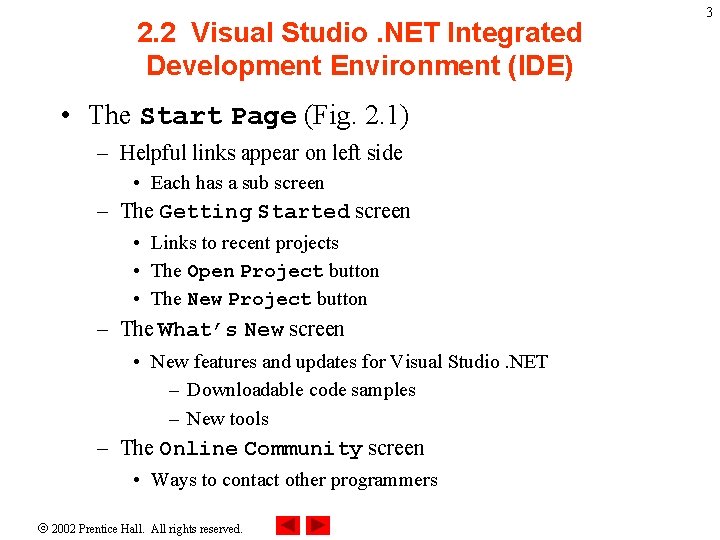 3

2.2 Visual Studio .NET Integrated Development Environment (IDE)

• The Start Page (Fig. 2.1)
– Helpful links appear on left side
• Each has a sub screen
– The Getting Started screen
• Links to recent projects
• The Open Project button
• The New Project button
– The What's New screen
• New features and updates for Visual Studio .NET
– Downloadable code samples
– New tools
– The Online Community screen
• Ways to contact other programmers

© 2002 Prentice Hall. All rights reserved.